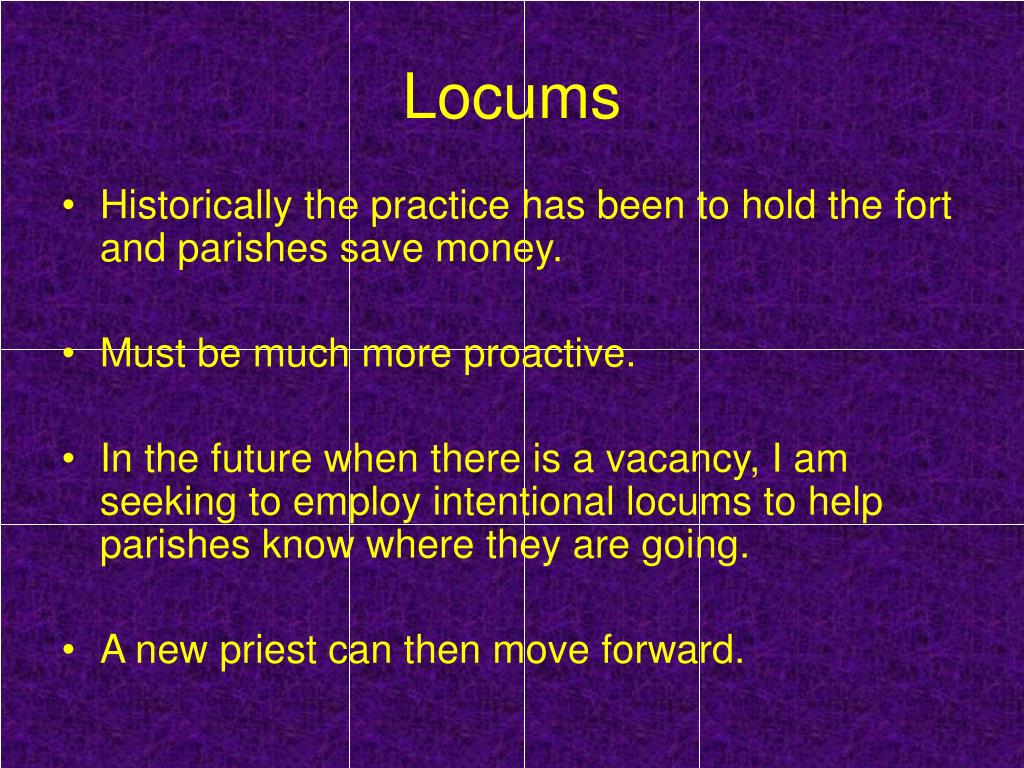 Locums

• Historically the practice has been to hold the fort and parishes save money.

• Must be much more proactive.

• In the future when there is a vacancy, I am seeking to employ intentional locums to help parishes know where they are going.

• A new priest can then move forward.